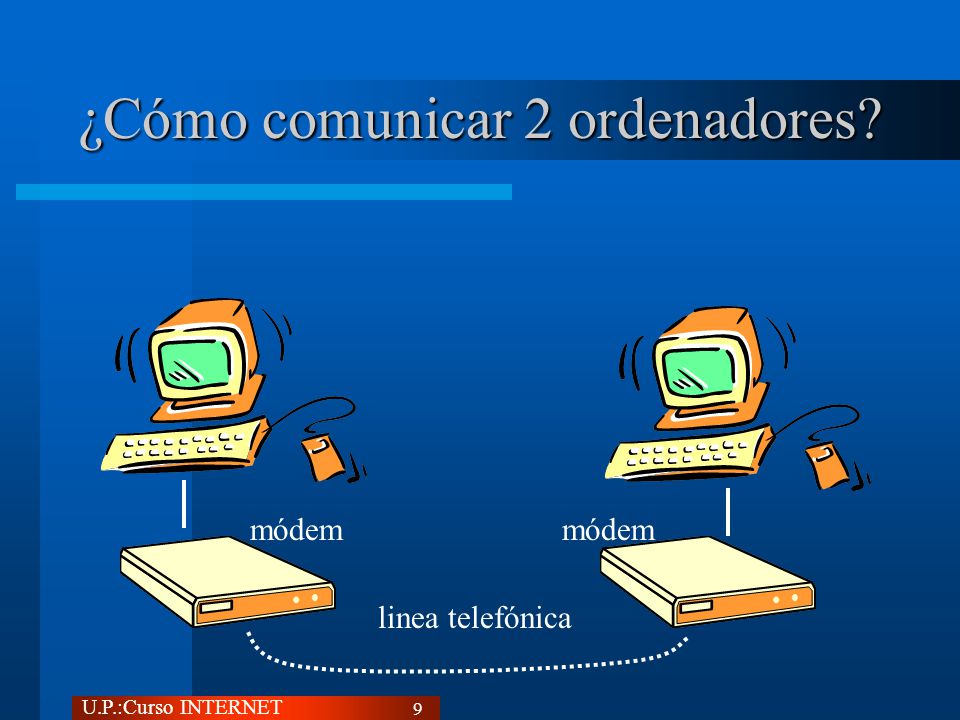 ¿Cómo comunicar 2 ordenadores?

módem

módem

linea telefónica

U.P.:Curso INTERNET

9